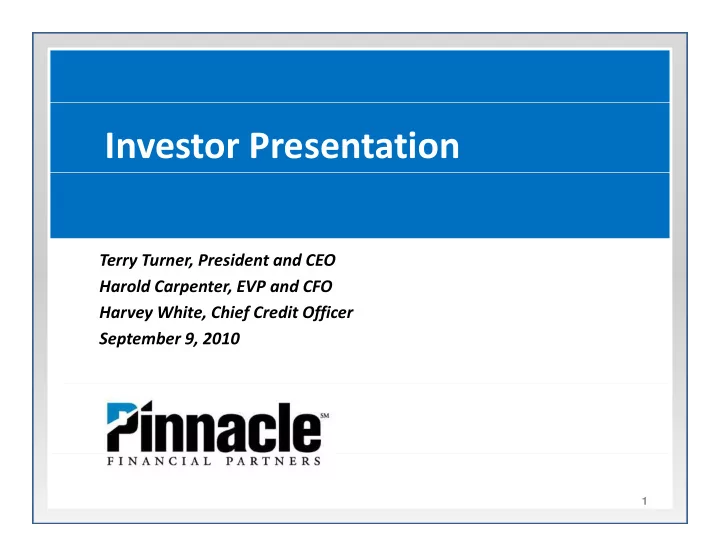 Investor Presentation

Terry Turner, President and CEO
Harold Carpenter, EVP and CFO
Harvey White, Chief Credit Officer
September 9, 2010

Pinnacle℠
FINANCIAL PARTNERS

1